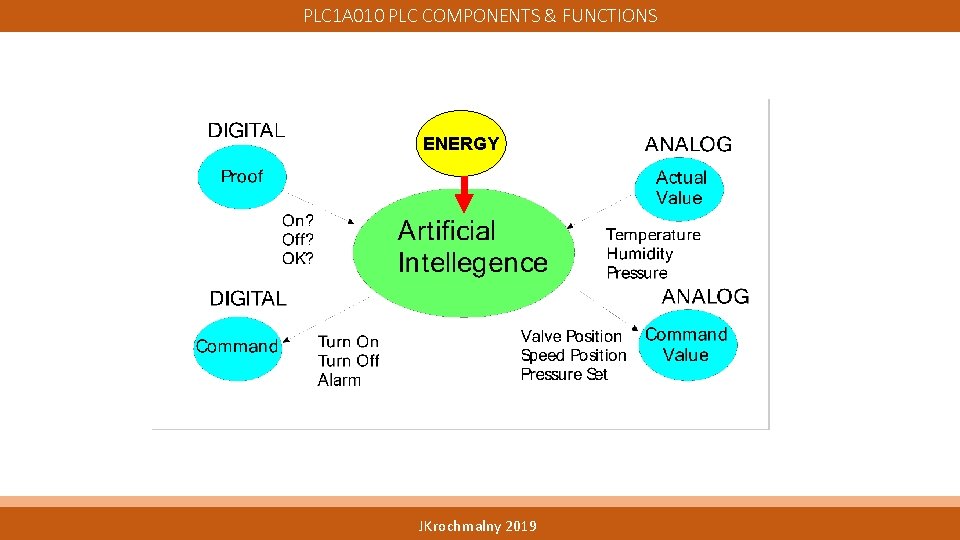 PLC1A010 PLC COMPONENTS & FUNCTIONS

DIGITAL

Proof

On?
Off?
OK?

ENERGY

Artificial Intellegence

ANALOG

Actual Value

Temperature
Humidity
Pressure

DIGITAL

Command

Turn On
Turn Off
Alarm

Valve Position
Speed Position
Pressure Set

ANALOG

Command Value

JKrochmalny 2019